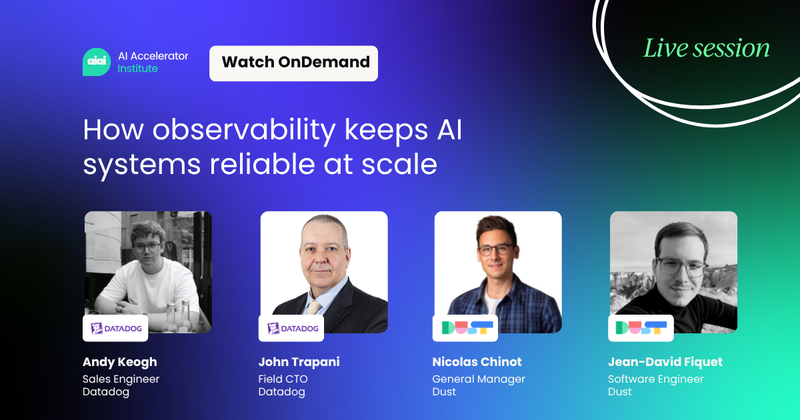 aiai AI Accelerator Institute

Watch OnDemand

Live session

How observability keeps AI systems reliable at scale

DATADOG

Andy Keogh
Sales Engineer
Datadog

DATADOG

John Trapani
Field CTO
Datadog

DUST

Nicolas Chinot
General Manager
Dust

DUST

Jean-David Fiquet
Software Engineer
Dust